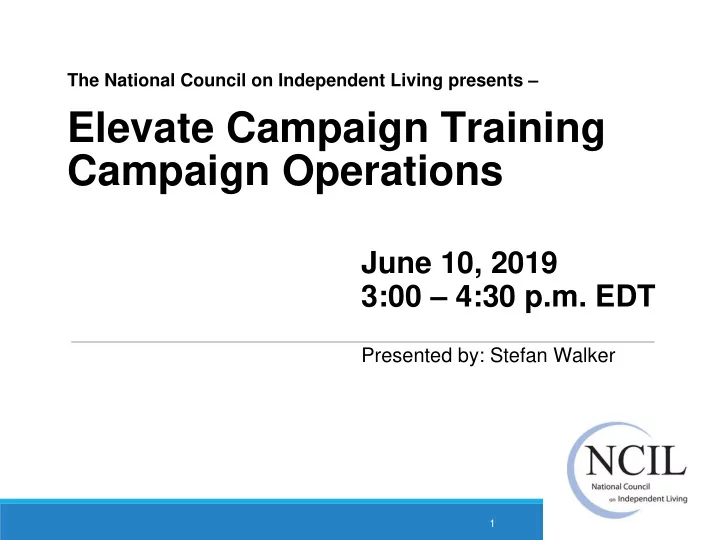 The National Council on Independent Living presents –

Elevate Campaign Training Campaign Operations

June 10, 2019
3:00 – 4:30 p.m. EDT

Presented by: Stefan Walker

NCIL
National Council on Independent Living

1